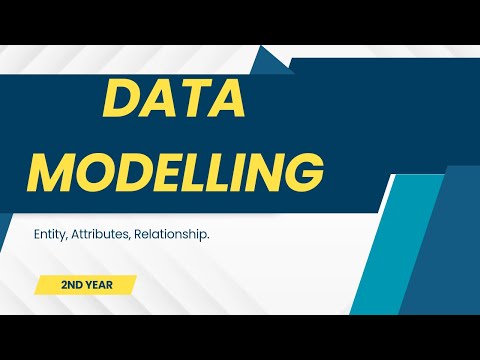 DATA
MODELLING

Entity, Attributes, Relationship.

2ND YEAR